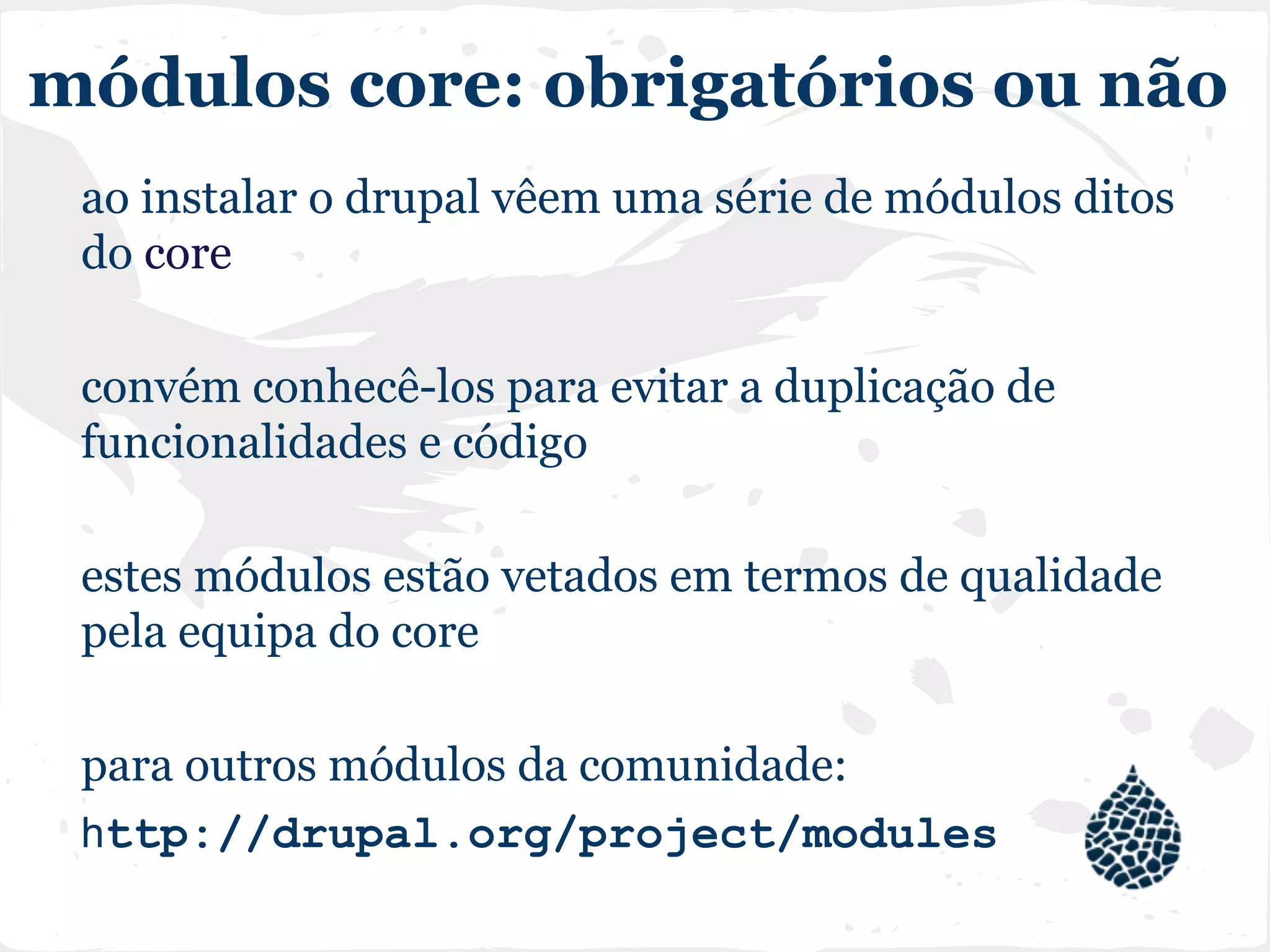 módulos core: obrigatórios ou não

ao instalar o drupal vêem uma série de módulos ditos do core

convém conhecê-los para evitar a duplicação de funcionalidades e código

estes módulos estão vetados em termos de qualidade pela equipa do core

para outros módulos da comunidade:
http://drupal.org/project/modules